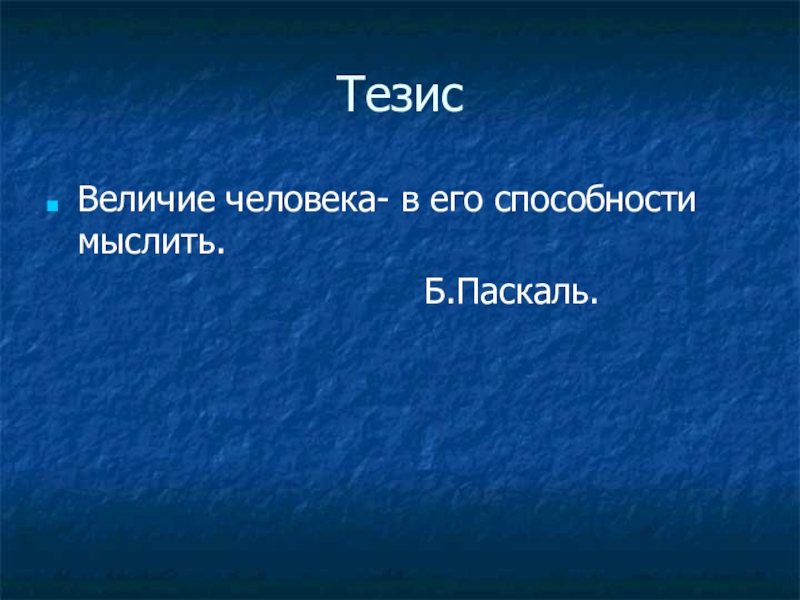 Тезис

Величие человека- в его способности мыслить.

Б.Паскаль.